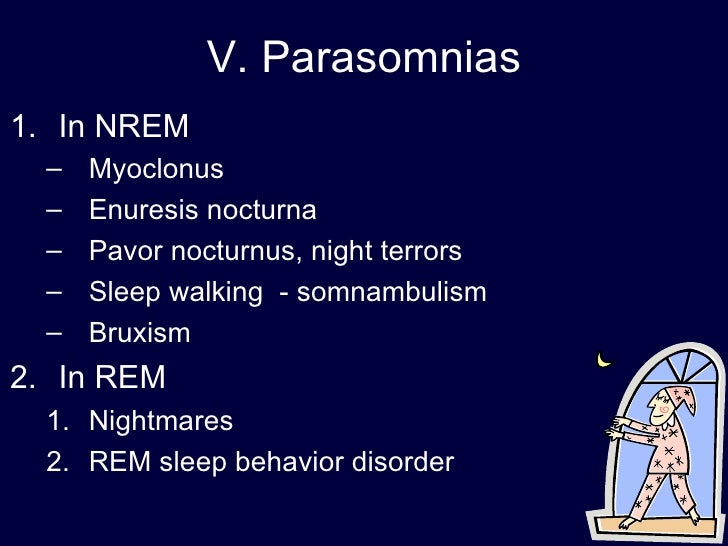 V. Parasomnias

1. In NREM
– Myoclonus
– Enuresis nocturna
– Pavor nocturnus, night terrors
– Sleep walking - somnambulism
– Bruxism

2. In REM
1. Nightmares
2. REM sleep behavior disorder